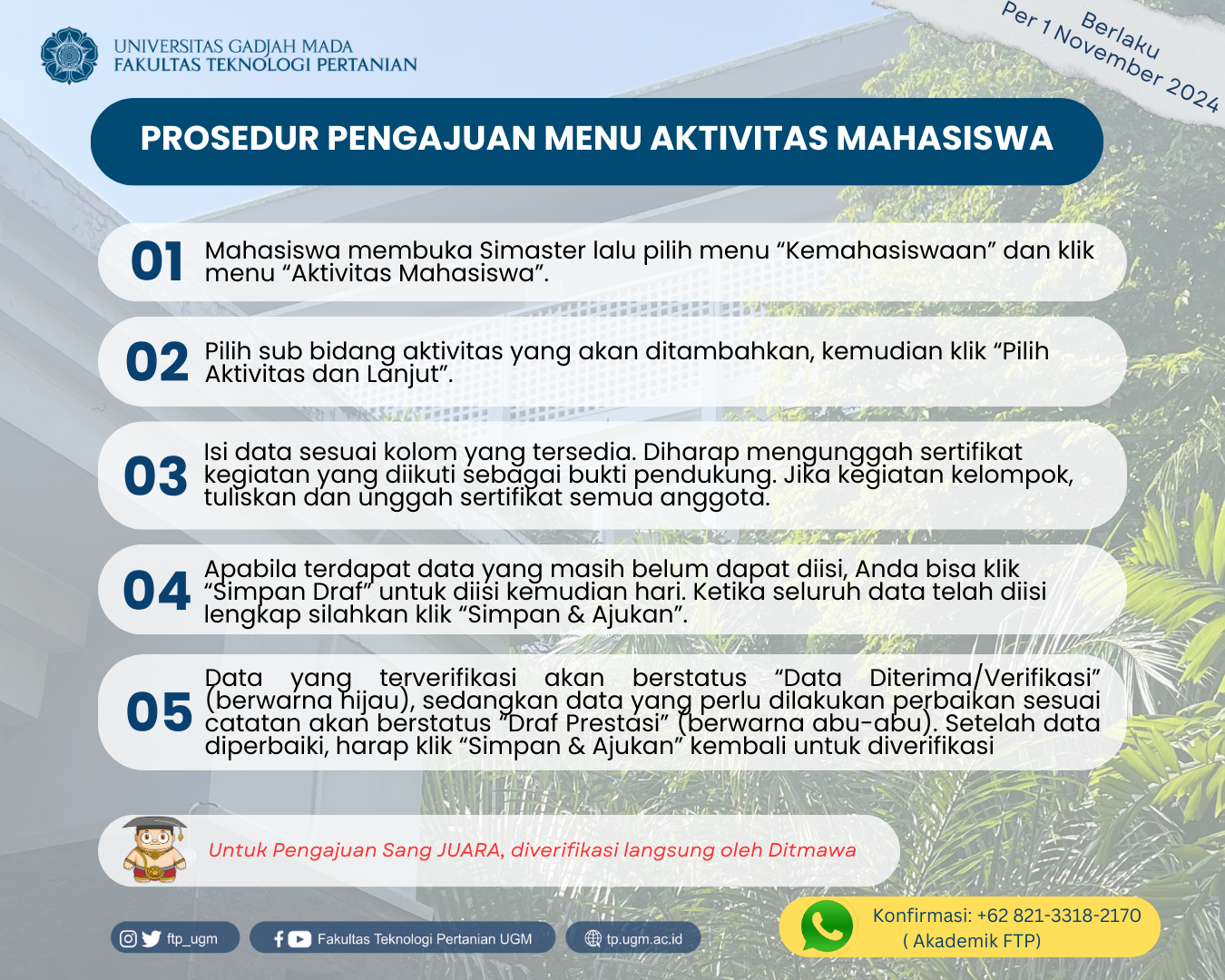 UNIVERSITAS GADJAH MADA
FAKULTAS TEKNOLOGI PERTANIAN

Berlaku
Per 1 November 2024

PROSEDUR PENGAJUAN MENU AKTIVITAS MAHASISWA

01 Mahasiswa membuka Simaster lalu pilih menu “Kemahasiswaan” dan klik menu “Aktivitas Mahasiswa”.

02 Pilih sub bidang aktivitas yang akan ditambahkan, kemudian klik “Pilih Aktivitas dan Lanjut”.

03 Isi data sesuai kolom yang tersedia. Diharap mengunggah sertifikat kegiatan yang diikuti sebagai bukti pendukung. Jika kegiatan kelompok, tuliskan dan unggah sertifikat semua anggota.

04 Apabila terdapat data yang masih belum dapat diisi, Anda bisa klik “Simpan Draf” untuk diisi kemudian hari. Ketika seluruh data telah diisi lengkap silahkan klik “Simpan & Ajukan”.

05 Data yang terverifikasi akan berstatus “Data Diterima/Verifikasi” (berwarna hijau), sedangkan data yang perlu dilakukan perbaikan sesuai catatan akan berstatus “Draf Prestasi” (berwarna abu-abu). Setelah data diperbaiki, harap klik “Simpan & Ajukan” kembali untuk diverifikasi

Untuk Pengajuan Sang JUARA, diverifikasi langsung oleh Ditmawa

ftp_ugm
Fakultas Teknologi Pertanian UGM
tp.ugm.ac.id
Konfirmasi: +62 821-3318-2170
( Akademik FTP)